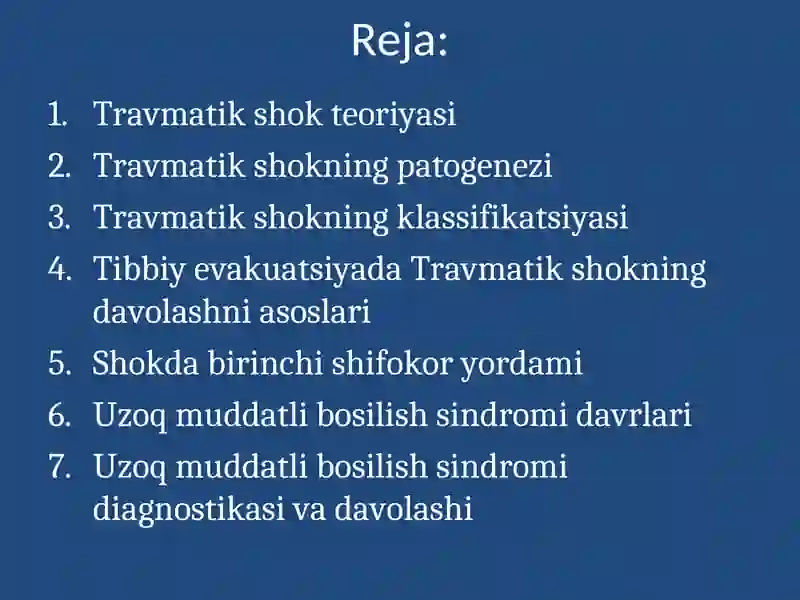 Reja:

1. Travmatik shok teoriyasi
2. Travmatik shokning patogenezi
3. Travmatik shokning klassifikatsiyasi
4. Tibbiy evakuatsiyada Travmatik shokning davolashni asoslari
5. Shokda birinchi shifokor yordami
6. Uzoq muddatli bosilish sindromi davrlari
7. Uzoq muddatli bosilish sindromi diagnostikasi va davolashi